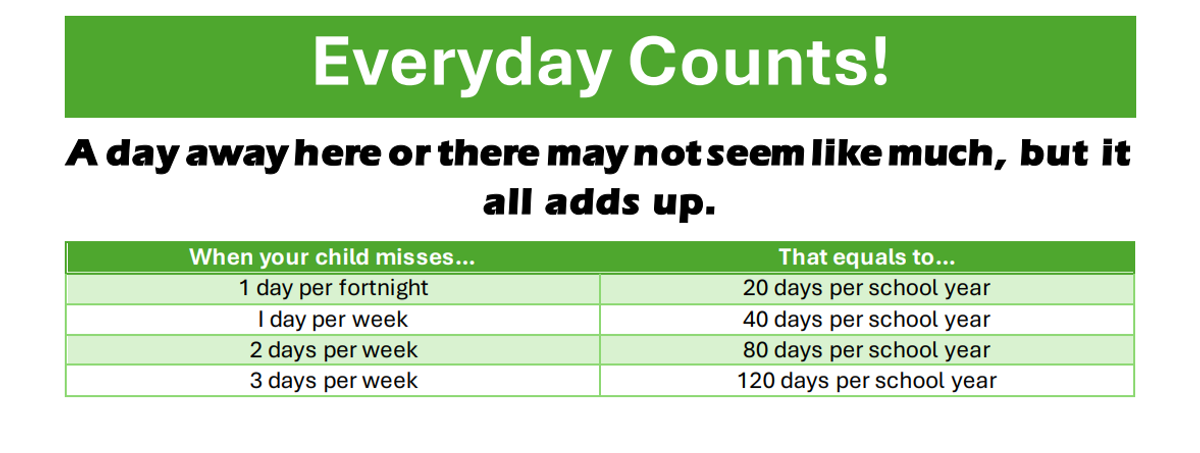 Everyday Counts!

A day away here or there may not seem like much, but it all adds up.

| When your child misses... | That equals to... |
|---|---|
| 1 day per fortnight | 20 days per school year |
| I day per week | 40 days per school year |
| 2 days per week | 80 days per school year |
| 3 days per week | 120 days per school year |